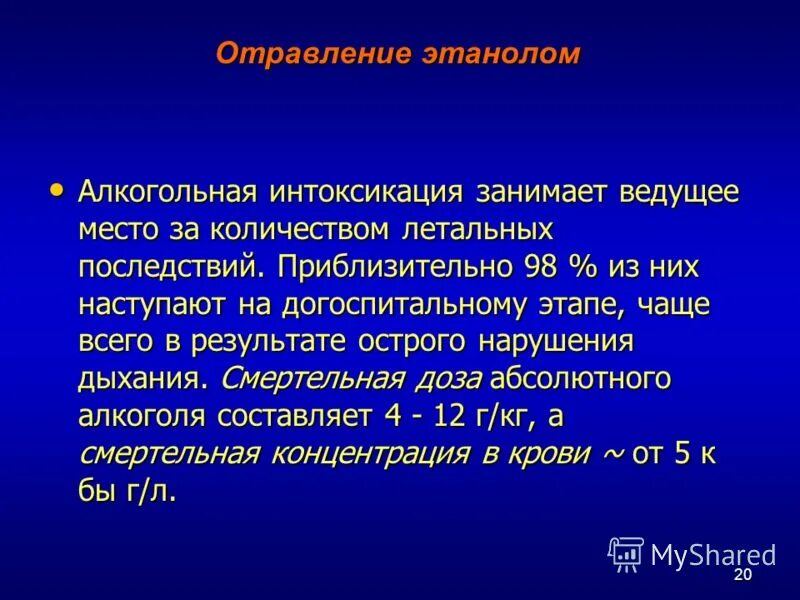 Отравление этанолом

• Алкогольная интоксикация занимает ведущее место за количеством летальных последствий. Приблизительно 98 % из них наступают на догоспитальному этапе, чаще всего в результате острого нарушения дыхания. Смертельная доза абсолютного алкоголя составляет 4 - 12 г/кг, а смертельная концентрация в крови ~ от 5 к бы г/л.

MyShared

20